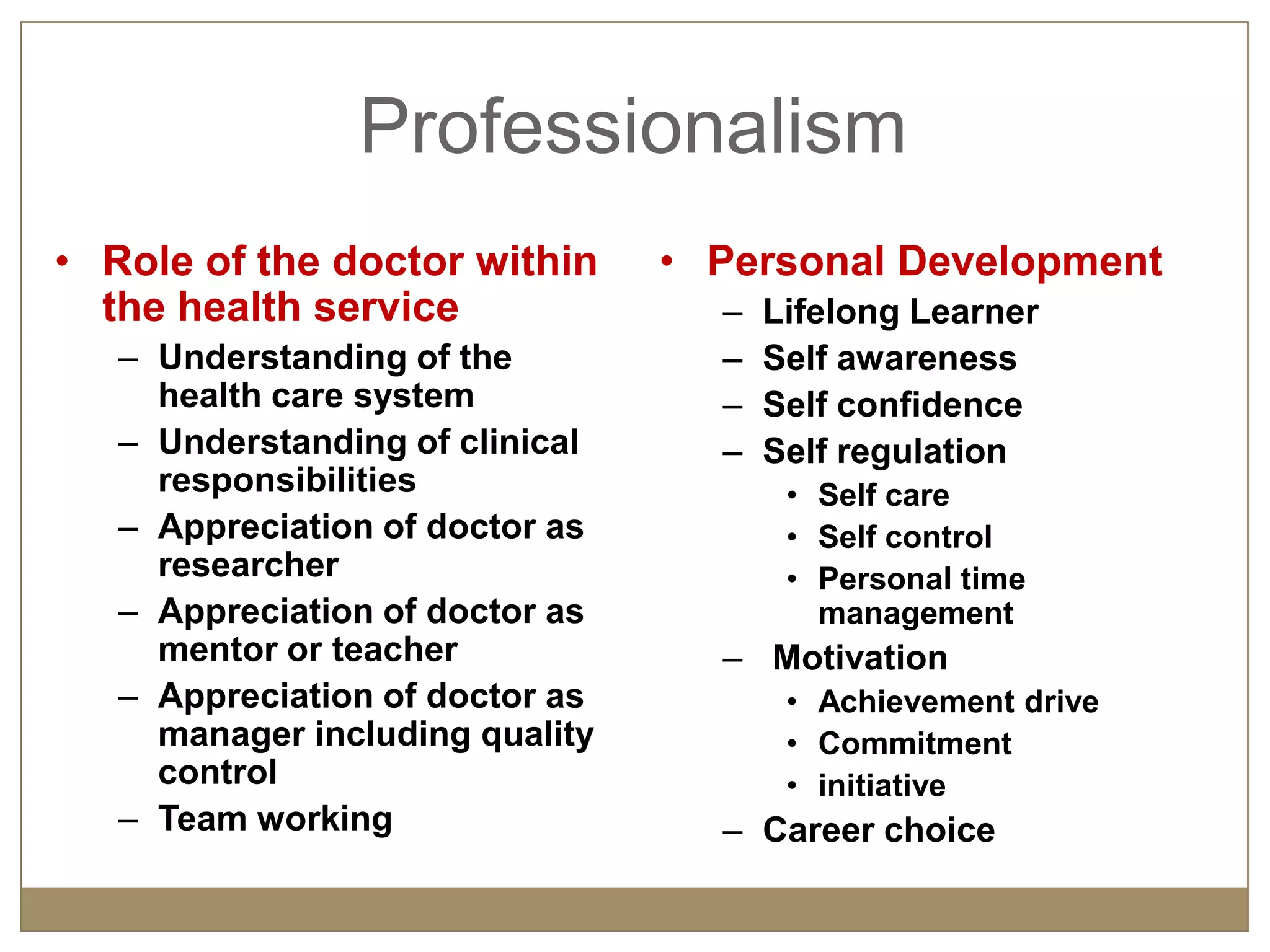 Professionalism

• Role of the doctor within the health service
– Understanding of the health care system
– Understanding of clinical responsibilities
– Appreciation of doctor as researcher
– Appreciation of doctor as mentor or teacher
– Appreciation of doctor as manager including quality control
– Team working

• Personal Development
– Lifelong Learner
– Self awareness
– Self confidence
– Self regulation
• Self care
• Self control
• Personal time management
– Motivation
• Achievement drive
• Commitment
• initiative
– Career choice